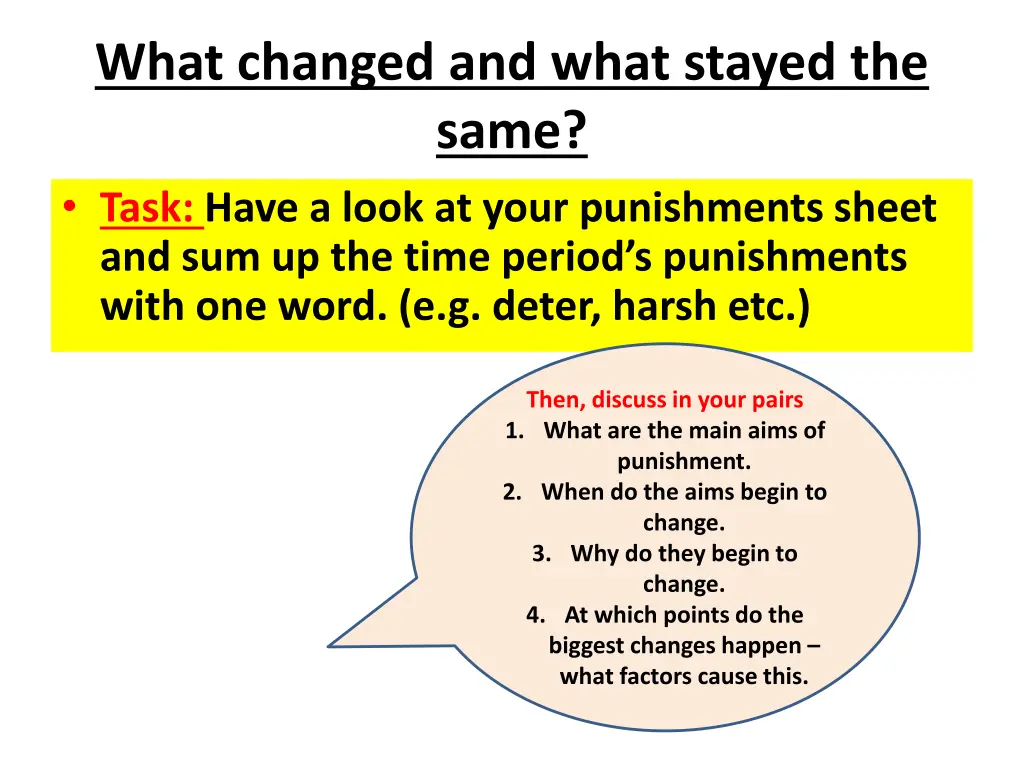 What changed and what stayed the same?

• Task: Have a look at your punishments sheet and sum up the time period's punishments with one word. (e.g. deter, harsh etc.)

Then, discuss in your pairs
1. What are the main aims of punishment.
2. When do the aims begin to change.
3. Why do they begin to change.
4. At which points do the biggest changes happen – what factors cause this.